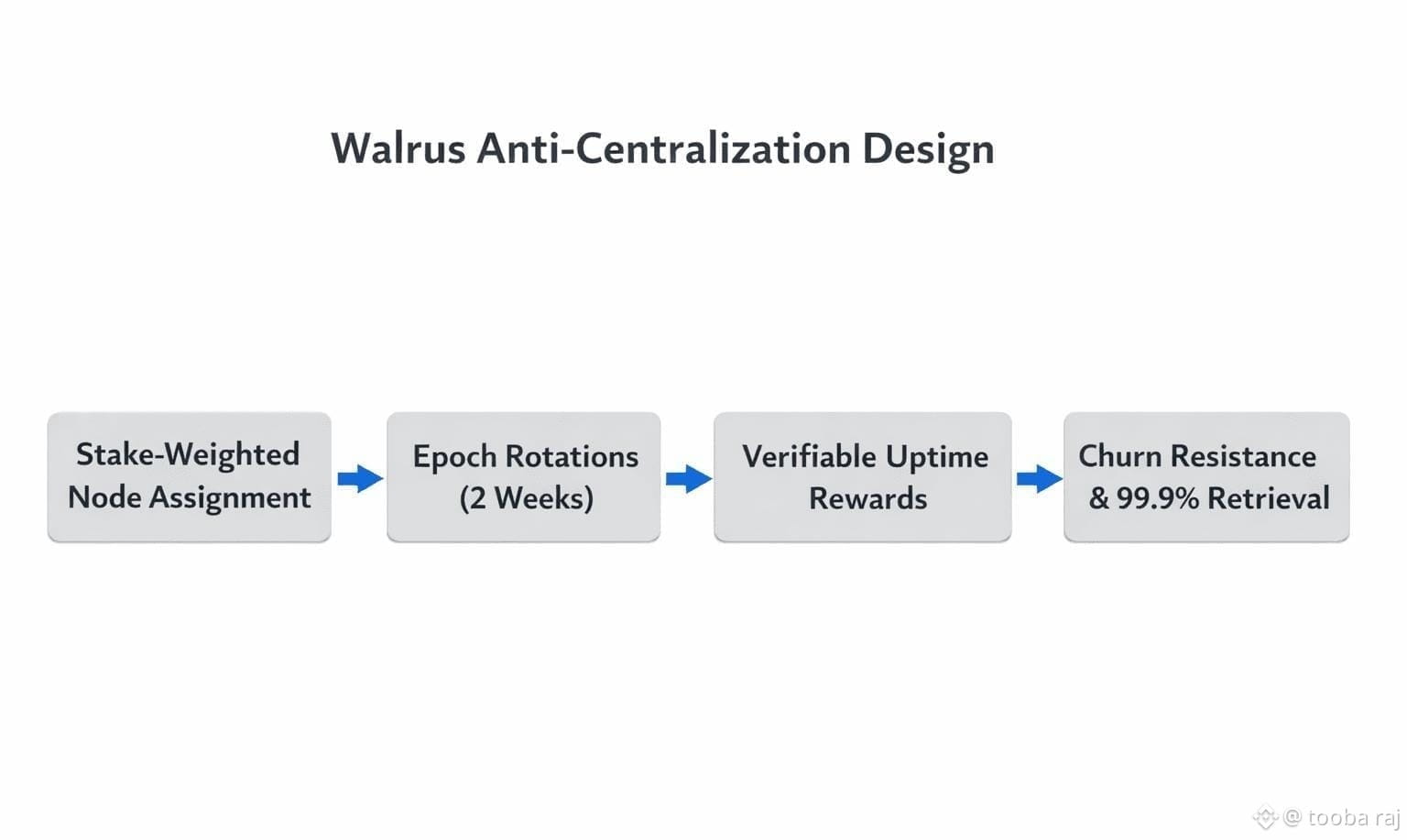 Walrus Anti-Centralization Design

Stake-Weighted Node Assignment

Epoch Rotations (2 Weeks)

Verifiable Uptime Rewards

Churn Resistance & 99.9% Retrieval

@ tooba raj